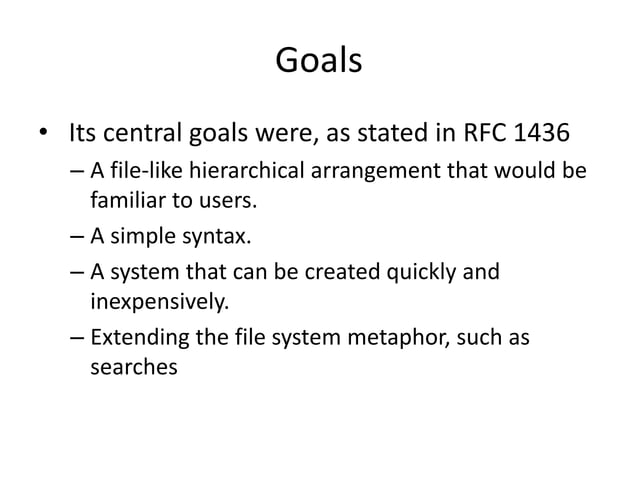 Goals

• Its central goals were, as stated in RFC 1436
– A file-like hierarchical arrangement that would be familiar to users.
– A simple syntax.
– A system that can be created quickly and inexpensively.
– Extending the file system metaphor, such as searches